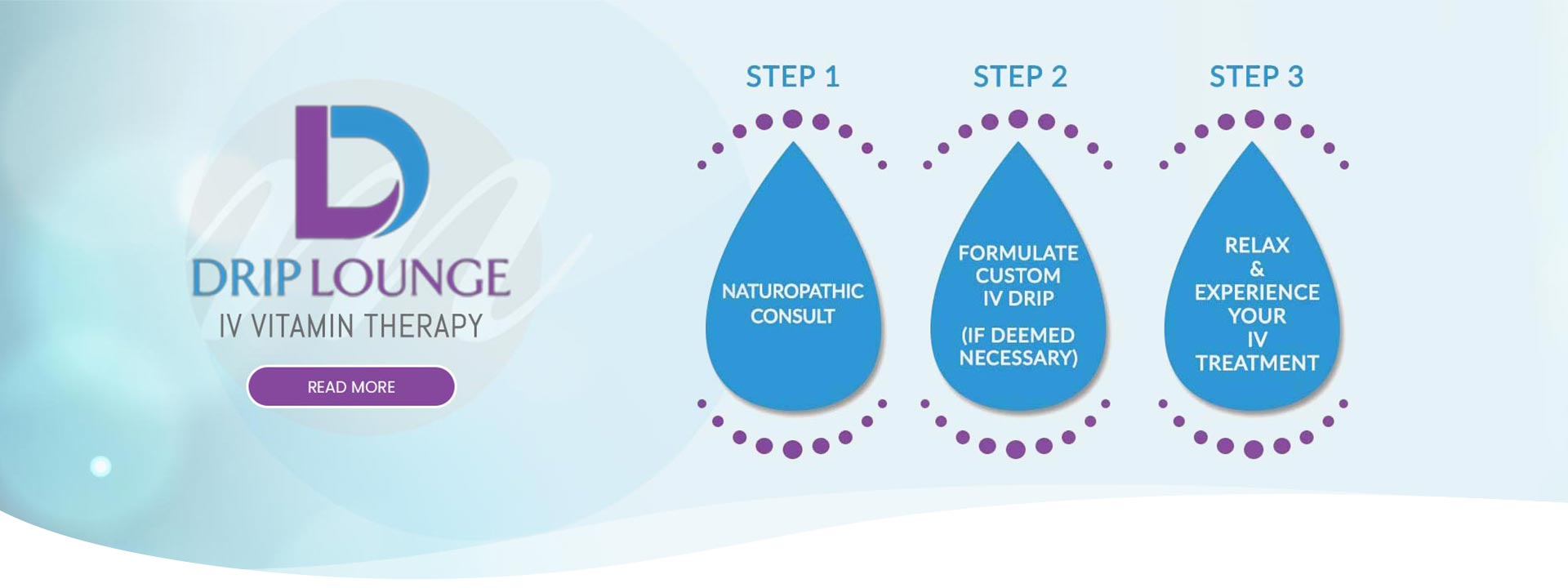 DRIP LOUNGE
IV VITAMIN THERAPY

READ MORE

STEP 1

NATUROPATHIC CONSULT

STEP 2

FORMULATE CUSTOM IV DRIP

(IF DEEMED NECESSARY)

STEP 3

RELAX & EXPERIENCE YOUR IV TREATMENT